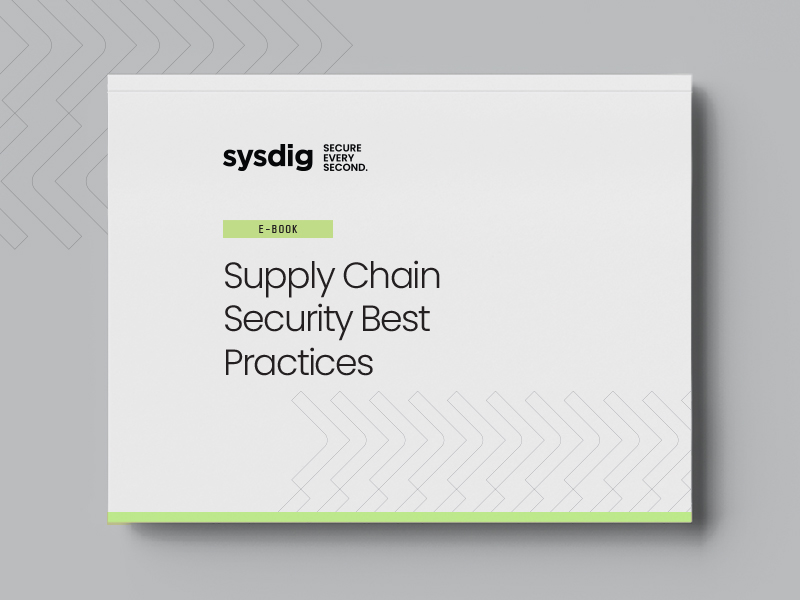 sysdig SECURE EVERY SECOND.

E-BOOK

Supply Chain Security Best Practices